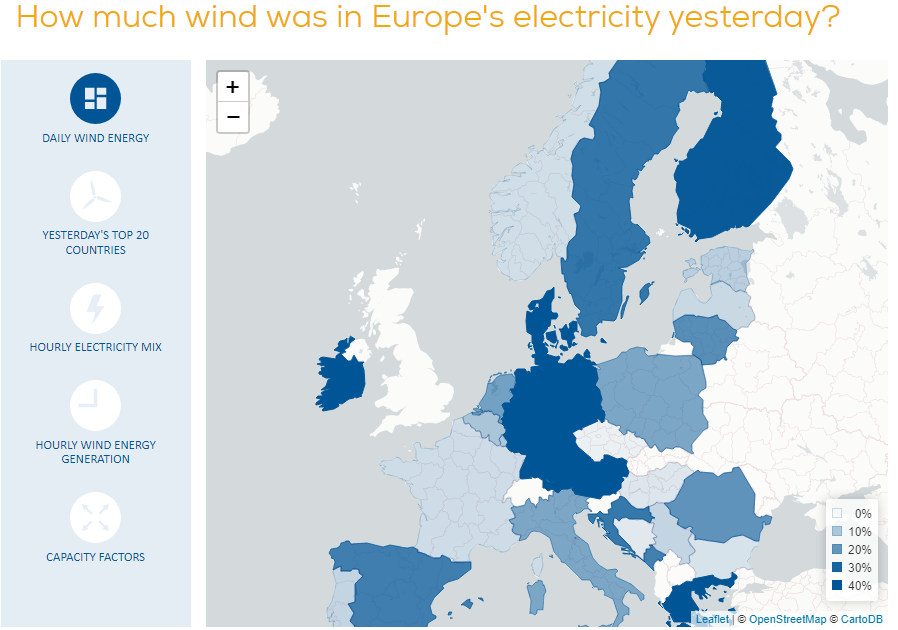 How much wind was in Europe's electricity yesterday?

DAILY WIND ENERGY

YESTERDAY'S TOP 20 COUNTRIES

HOURLY ELECTRICITY MIX

HOURLY WIND ENERGY GENERATION

CAPACITY FACTORS

+
−

0%
10%
20%
30%
40%

Leaflet | © OpenStreetMap © CartoDB